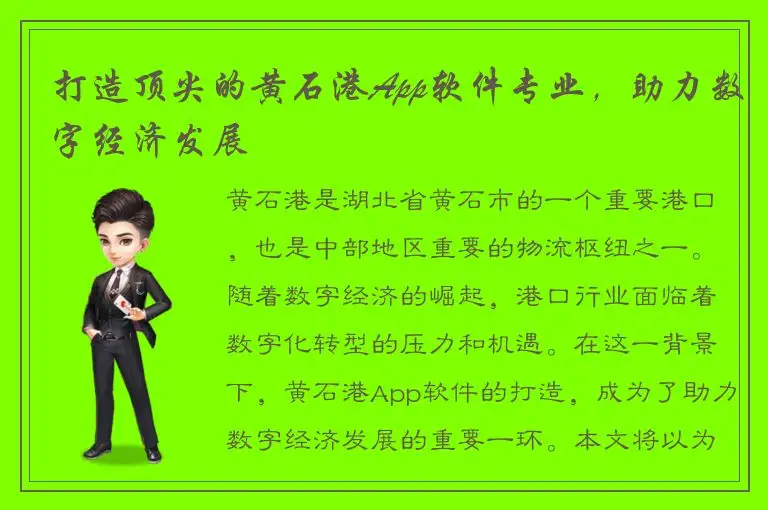 打造顶尖的黄石港App软件专业，助力数字经济发展

黄石港是湖北省黄石市的一个重要港口，也是中部地区重要的物流枢纽之一。随着数字经济的崛起，港口行业面临着数字化转型的压力和机遇。在这一背景下，黄石港App软件的打造，成为了助力数字经济发展的重要一环。本文将以为